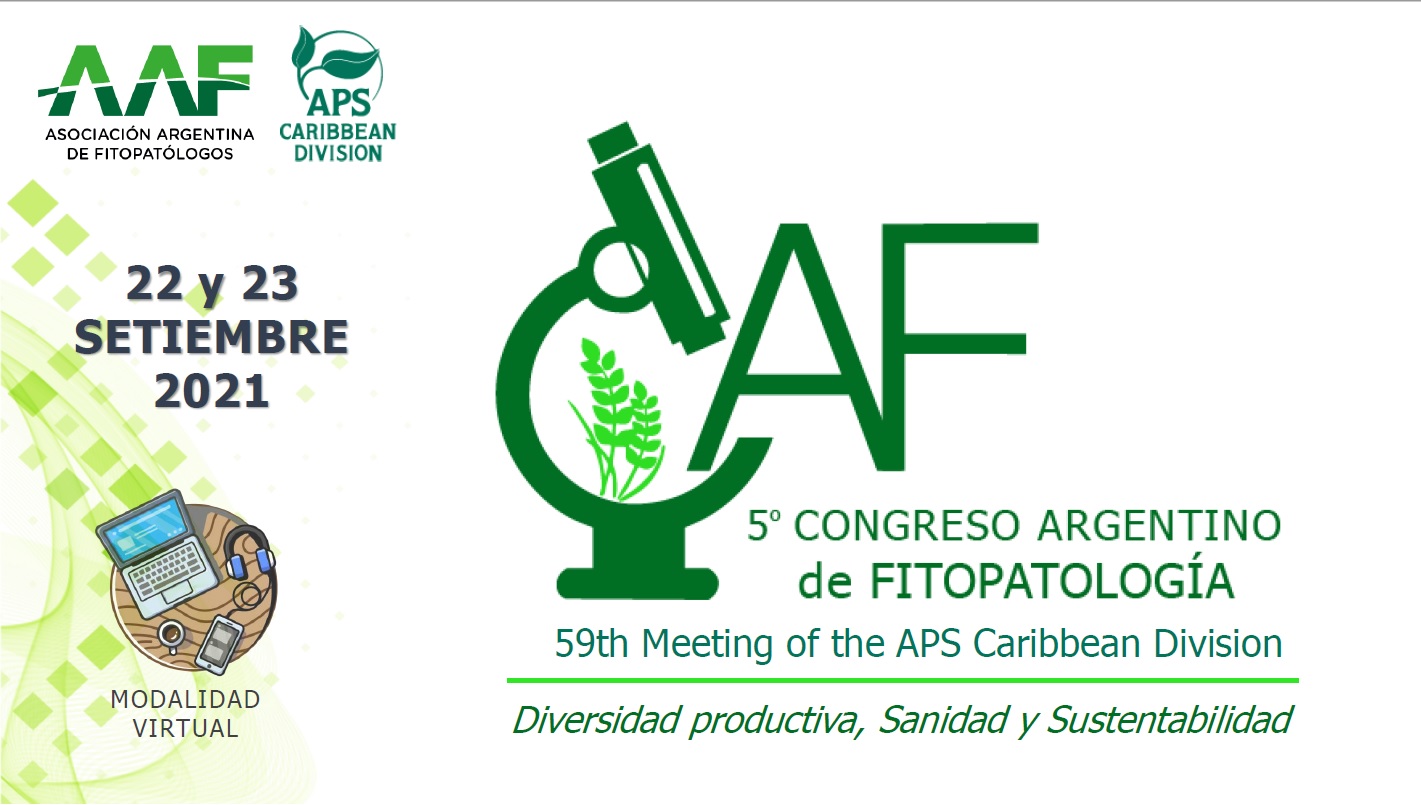 AAF
ASOCIACIÓN ARGENTINA DE FITOPATÓLOGOS

APS
CARIBBEAN DIVISION

22 y 23
SETIEMBRE
2021

MODALIDAD VIRTUAL

CAF

5º CONGRESO ARGENTINO
de FITOPATOLOGÍA

59th Meeting of the APS Caribbean Division

Diversidad productiva, Sanidad y Sustentabilidad